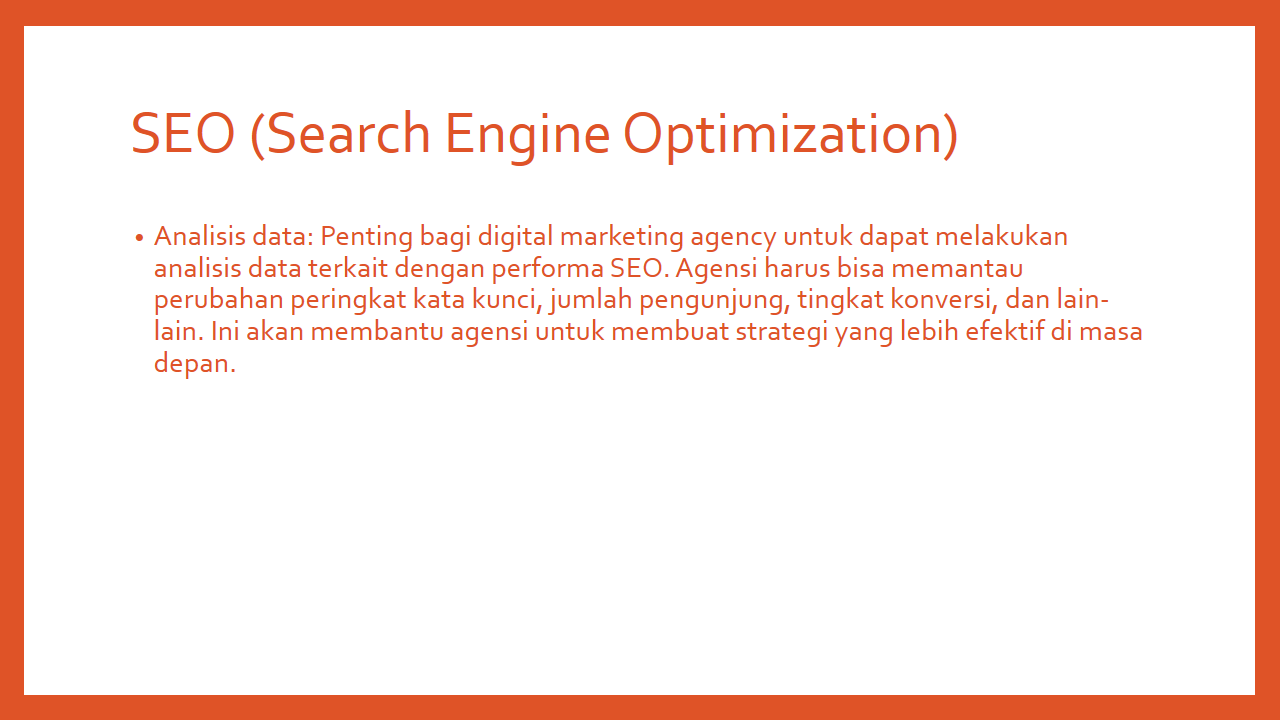 SEO (Search Engine Optimization)

• Analisis data: Penting bagi digital marketing agency untuk dapat melakukan analisis data terkait dengan performa SEO. Agensi harus bisa memantau perubahan peringkat kata kunci, jumlah pengunjung, tingkat konversi, dan lain-lain. Ini akan membantu agensi untuk membuat strategi yang lebih efektif di masa depan.